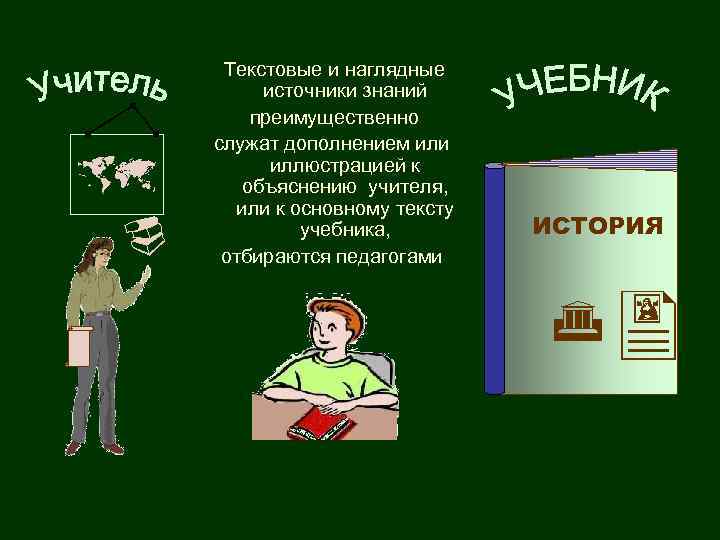 Учитель

Текстовые и наглядные источники знаний преимущественно служат дополнением или иллюстрацией к объяснению учителя, или к основному тексту учебника, отбираются педагогами

УЧЕБНИК

ИСТОРИЯ